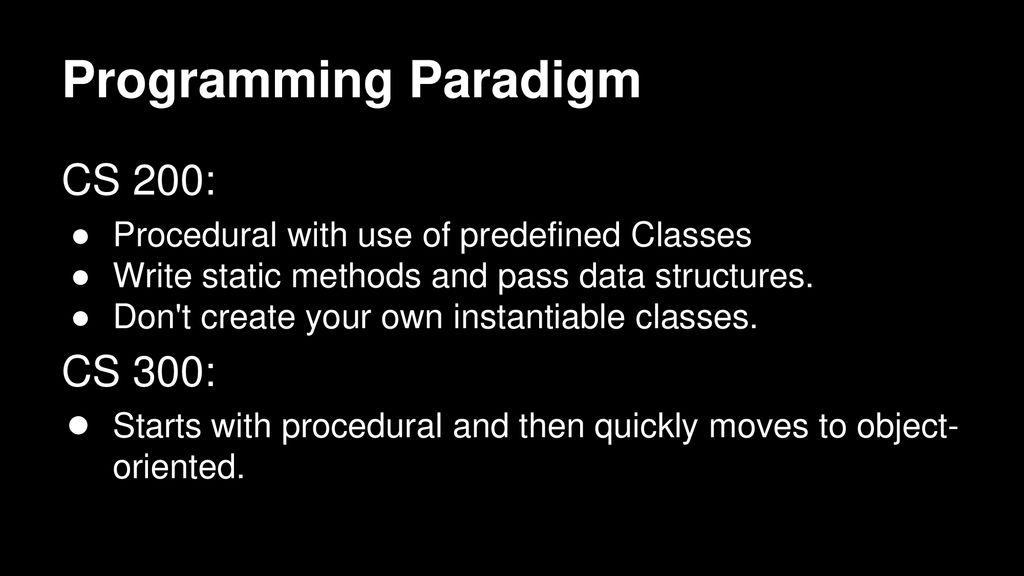 Programming Paradigm

CS 200:

● Procedural with use of predefined Classes
● Write static methods and pass data structures.
● Don't create your own instantiable classes.

CS 300:

● Starts with procedural and then quickly moves to object-oriented.